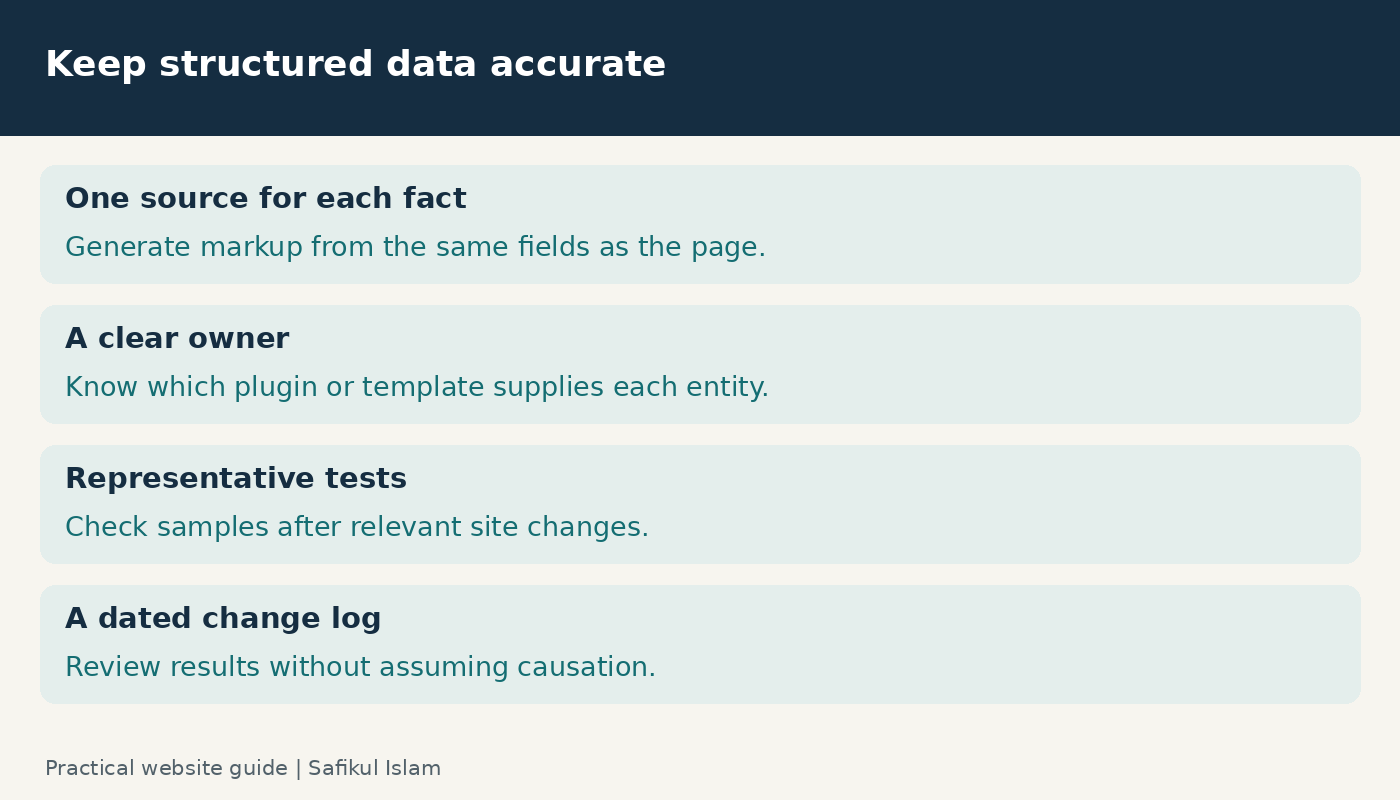 Keep structured data accurate

One source for each fact

Generate markup from the same fields as the page.

A clear owner

Know which plugin or template supplies each entity.

Representative tests

Check samples after relevant site changes.

A dated change log

Review results without assuming causation.

Practical website guide | Safikul Islam